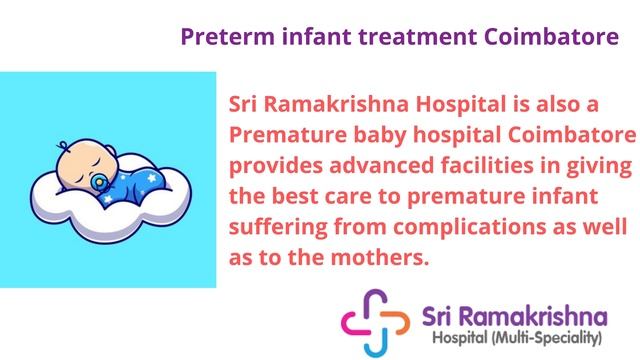 Preterm infant treatment Coimbatore

Sri Ramakrishna Hospital is also a Premature baby hospital Coimbatore provides advanced facilities in giving the best care to premature infant suffering from complications as well as to the mothers.

Sri Ramakrishna
Hospital (Multi-Speciality)